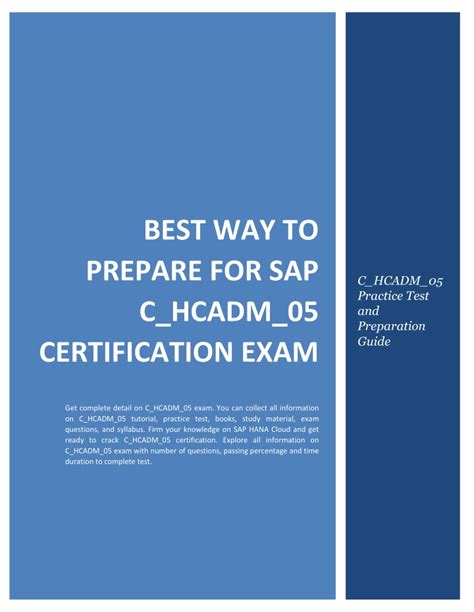 BEST WAY TO PREPARE FOR SAP C_HCADM_05 CERTIFICATION EXAM

Get complete detail on C_HCADM_05 exam. You can collect all information on C_HCADM_05 tutorial, practice test, books, study material, exam questions, and syllabus. Firm your knowledge on SAP HANA Cloud and get ready to crack C_HCADM_05 certification. Explore all information on C_HCADM_05 exam with number of questions, passing percentage and time duration to complete test.

C_HCADM_05 Practice Test and Preparation Guide